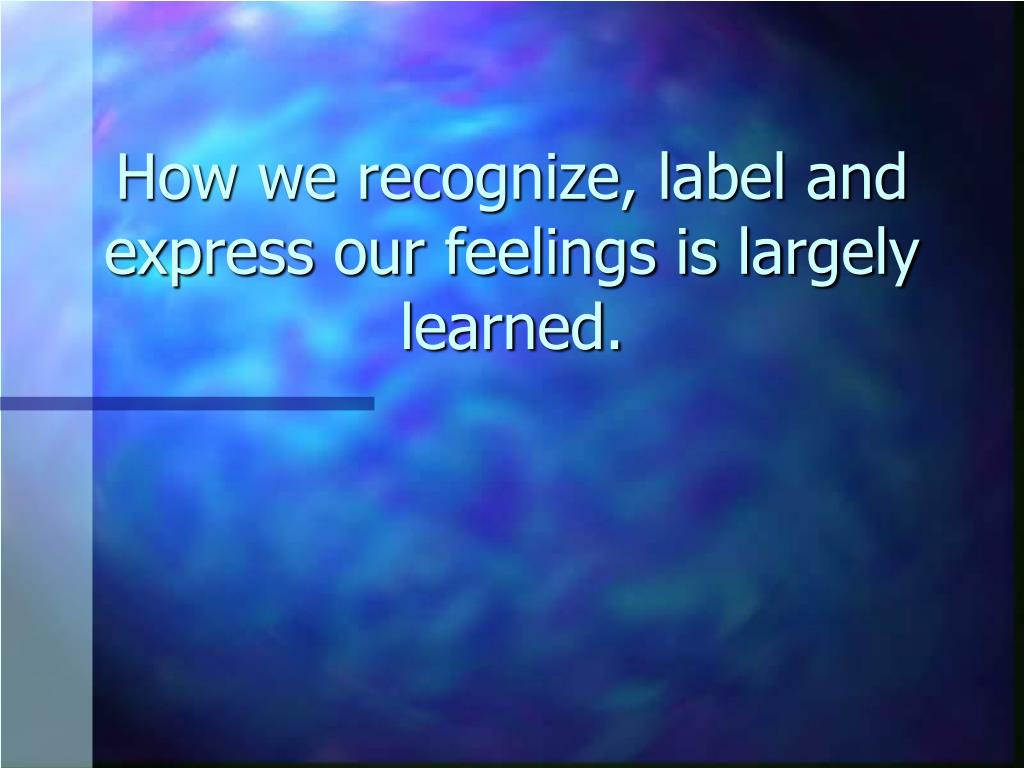 How we recognize, label and express our feelings is largely learned.